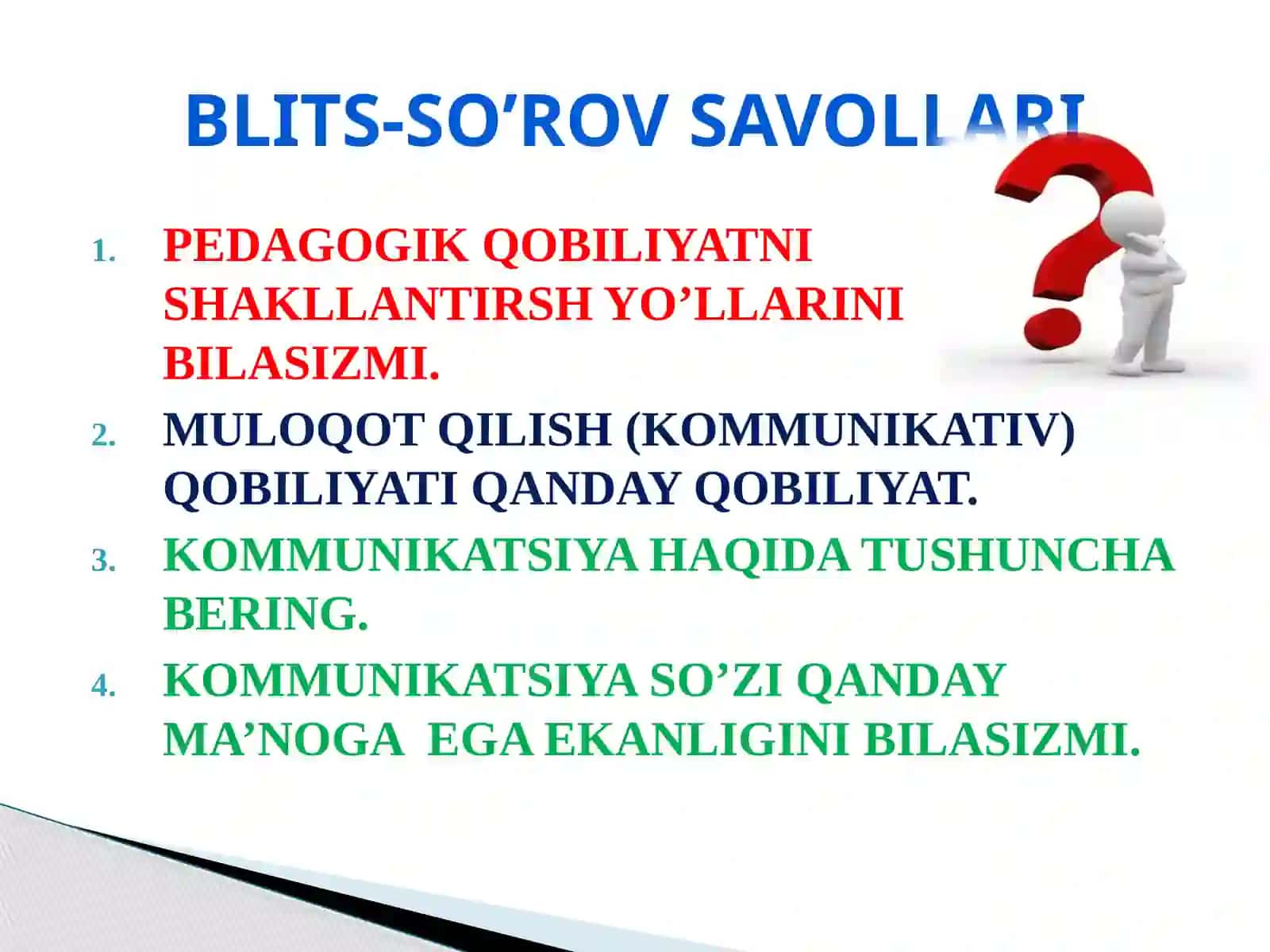 BLITS-SO’ROV SAVOLLARI

1. PEDAGOGIK QOBILIYATNI SHAKLLANTIRSH YO’LLARINI BILASIZMI.
2. MULOQOT QILISH (KOMMUNIKATIV) QOBILIYATI QANDAY QOBILIYAT.
3. KOMMUNIKATSIYA HAQIDA TUSHUNCHA BERING.
4. KOMMUNIKATSIYA SO’ZI QANDAY MA’NOGA EGA EKANLIGINI BILASIZMI.